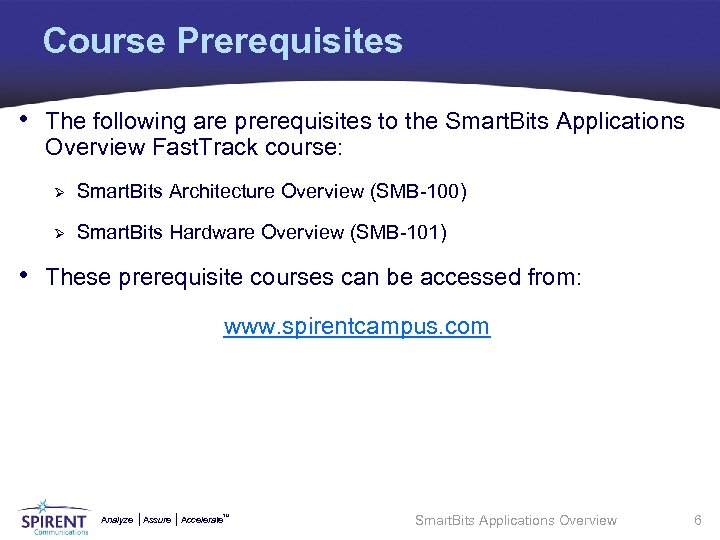 Course Prerequisites

• The following are prerequisites to the SmartBits Applications Overview FastTrack course:

➢ SmartBits Architecture Overview (SMB-100)

➢ SmartBits Hardware Overview (SMB-101)

• These prerequisite courses can be accessed from:

www.spirentcampus.com

SPIRENT Communications Analyze | Assure | Accelerate™

SmartBits Applications Overview 6